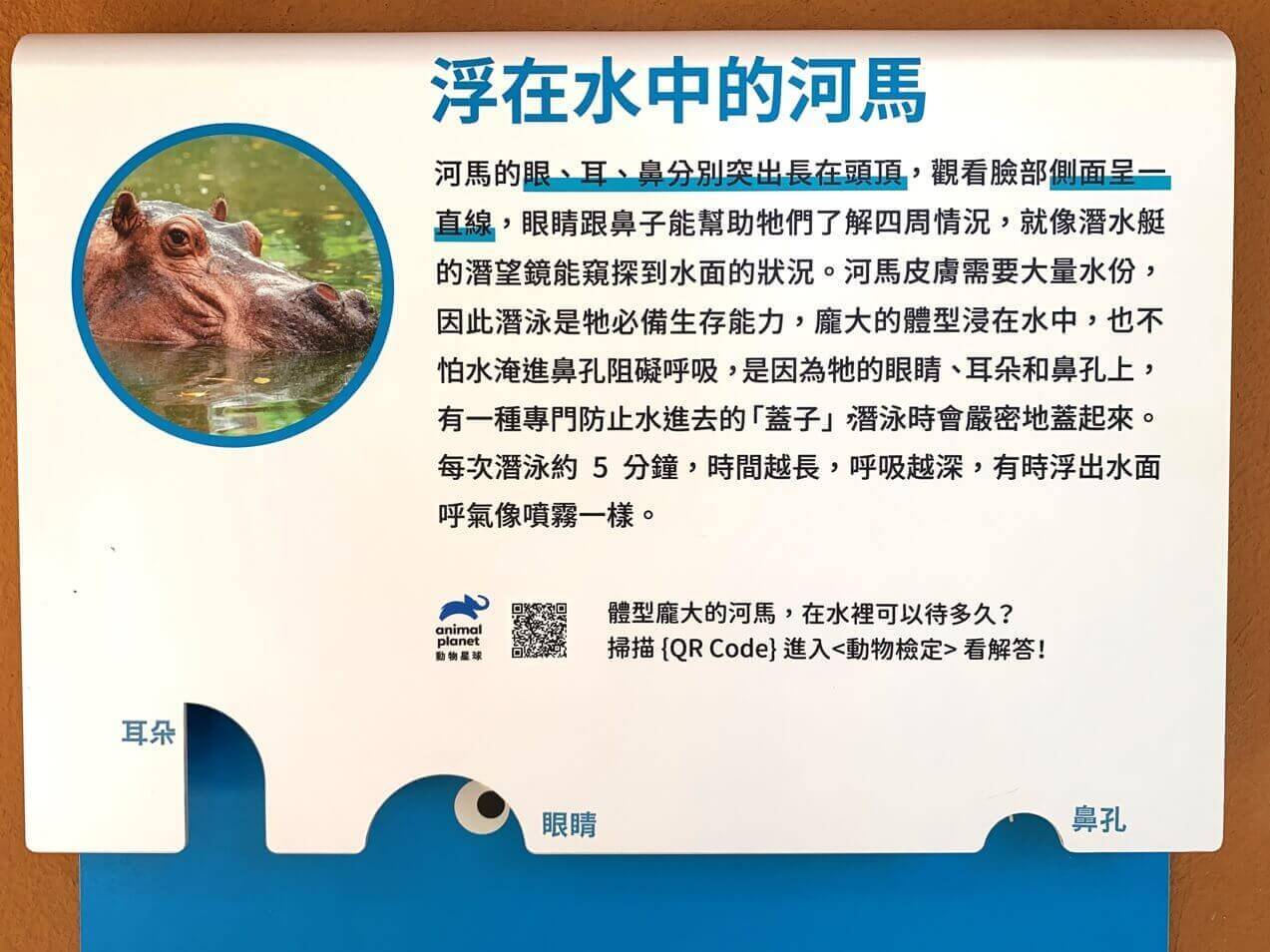 浮在水中的河馬

河馬的眼、耳、鼻分別突出長在頭頂，觀看臉部側面呈一直線，眼睛跟鼻子能幫助牠們了解四周情況，就像潛水艇的潛望鏡能窺探到水面的狀況。河馬皮膚需要大量水份，因此潛泳是牠必備生存能力，龐大的體型浸在水中，也不怕水淹進鼻孔阻礙呼吸，是因為牠的眼睛、耳朵和鼻孔上，有一種專門防止水進去的「蓋子」潛泳時會嚴密地蓋起來。每次潛泳約 5 分鐘，時間越長，呼吸越深，有時浮出水面呼氣像噴霧一樣。

animal planet 動物星球

體型龐大的河馬，在水裡可以待多久？
掃描 {QR Code} 進入<動物檢定> 看解答！

耳朵

眼睛

鼻孔